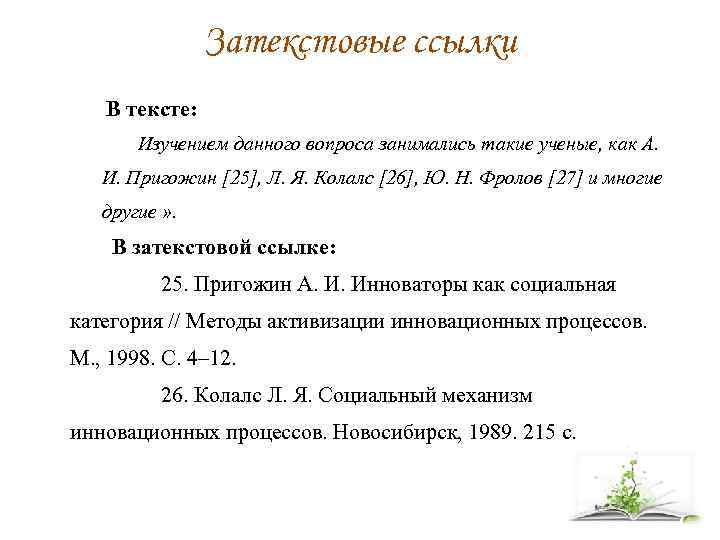 Затекстовые ссылки

В тексте:

Изучением данного вопроса занимались такие ученые, как А. И. Пригожин [25], Л. Я. Колалс [26], Ю. Н. Фролов [27] и многие другие ».

В затекстовой ссылке:

25. Пригожин А. И. Инноваторы как социальная категория // Методы активизации инновационных процессов. М., 1998. С. 4–12.

26. Колалс Л. Я. Социальный механизм инновационных процессов. Новосибирск, 1989. 215 с.